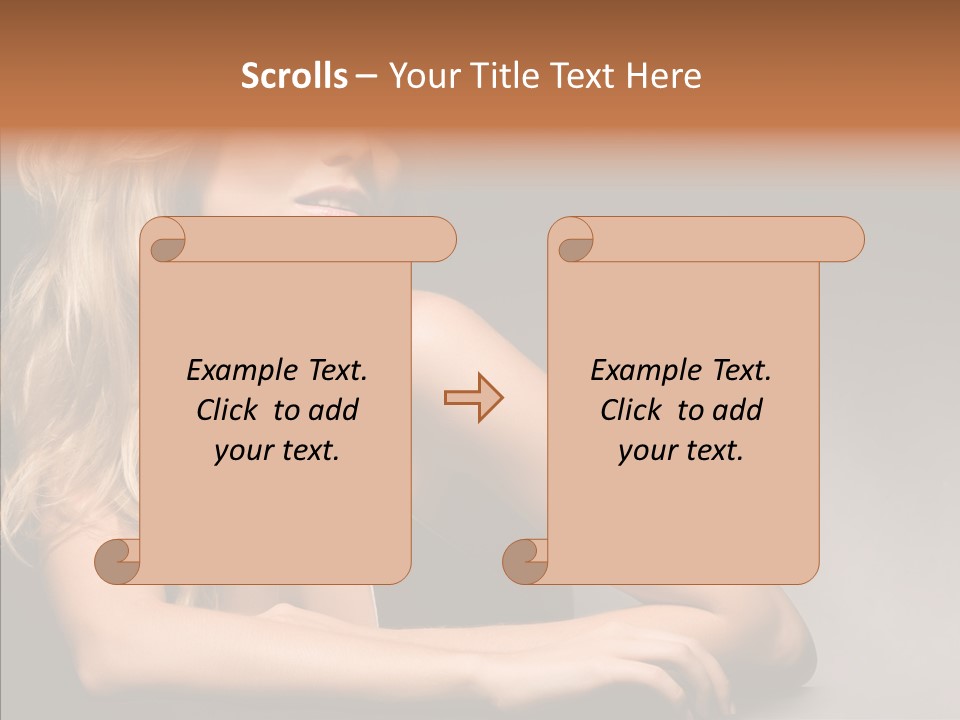 Scrolls – Your Title Text Here

Example Text. Click to add your text.

Example Text. Click to add your text.